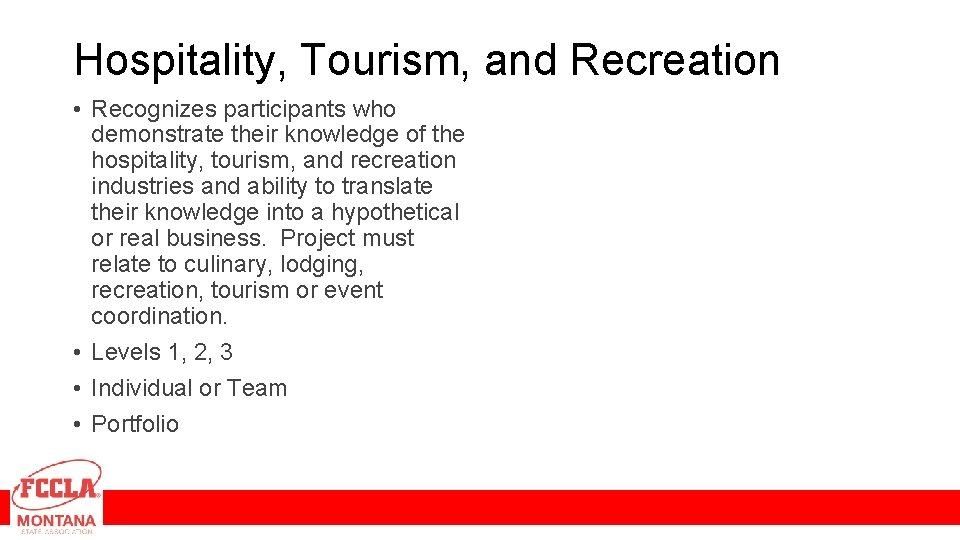 Hospitality, Tourism, and Recreation

• Recognizes participants who demonstrate their knowledge of the hospitality, tourism, and recreation industries and ability to translate their knowledge into a hypothetical or real business. Project must relate to culinary, lodging, recreation, tourism or event coordination.
• Levels 1, 2, 3
• Individual or Team
• Portfolio

FCCLA
MONTANA
STATE ASSOCIATION